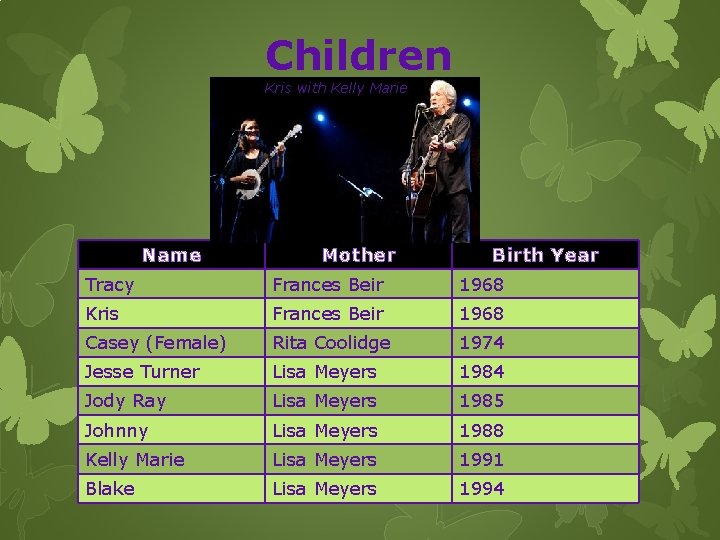 Children

Kris with Kelly Marie

| Name | Mother | Birth Year |
|---|---|---|
| Tracy | Frances Beir | 1968 |
| Kris | Frances Beir | 1968 |
| Casey (Female) | Rita Coolidge | 1974 |
| Jesse Turner | Lisa Meyers | 1984 |
| Jody Ray | Lisa Meyers | 1985 |
| Johnny | Lisa Meyers | 1988 |
| Kelly Marie | Lisa Meyers | 1991 |
| Blake | Lisa Meyers | 1994 |